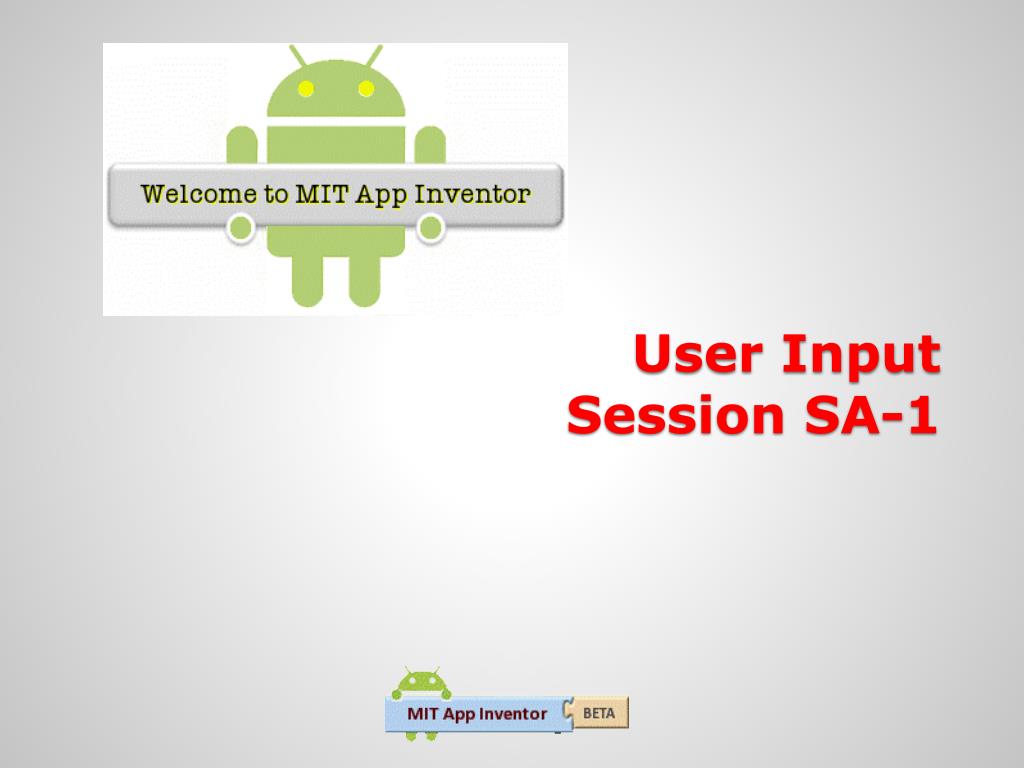 Welcome to MIT App Inventor

User Input
Session SA-1

MIT App Inventor BETA